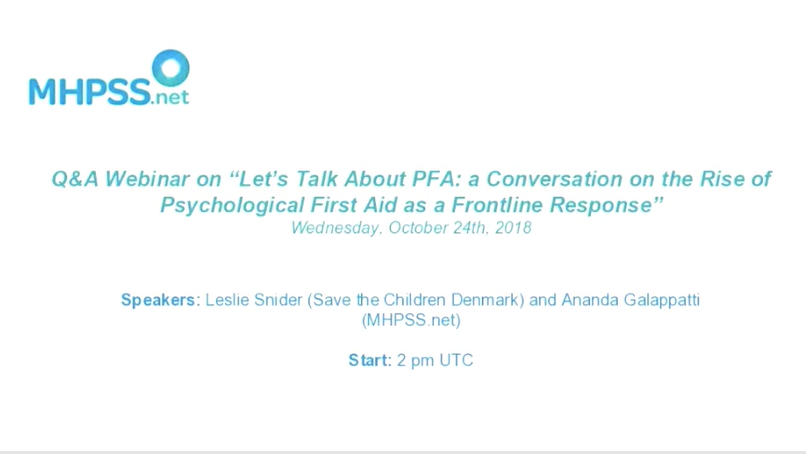 MHPSS.net

Q&A Webinar on "Let's Talk About PFA: a Conversation on the Rise of Psychological First Aid as a Frontline Response"
Wednesday, October 24th, 2018

Speakers: Leslie Snider (Save the Children Denmark) and Ananda Galappatti (MHPSS.net)

Start: 2 pm UTC